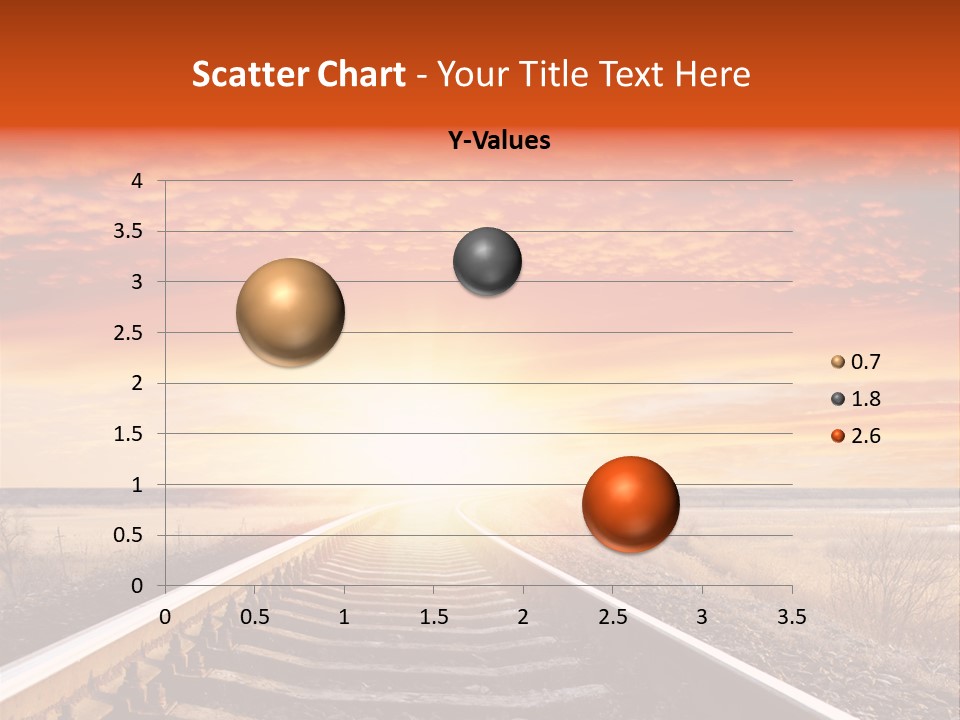 Scatter Chart - Your Title Text Here

Y-Values

4
3.5
3
2.5
2
1.5
1
0.5
0

0 0.5 1 1.5 2 2.5 3 3.5

0.7
1.8
2.6